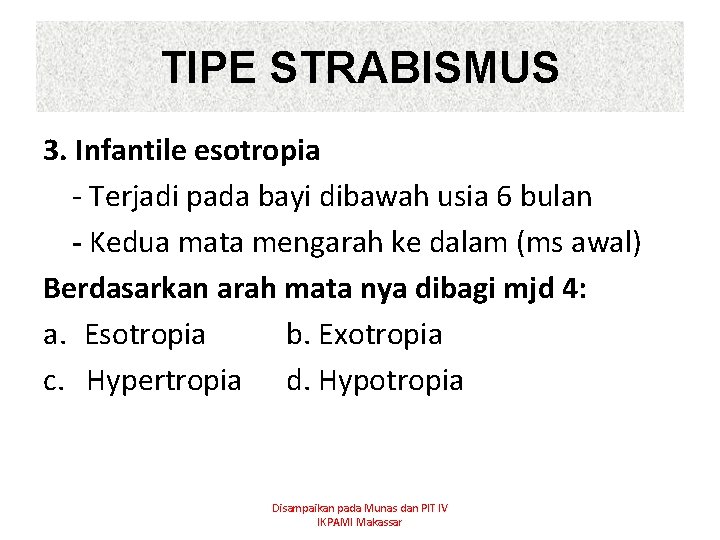 TIPE STRABISMUS

3. Infantile esotropia

- Terjadi pada bayi dibawah usia 6 bulan
- Kedua mata mengarah ke dalam (ms awal)

Berdasarkan arah mata nya dibagi mjd 4:

a. Esotropia b. Exotropia
c. Hypertropia d. Hypotropia

Disampaikan pada Munas dan PIT IV
IKPAMI Makassar